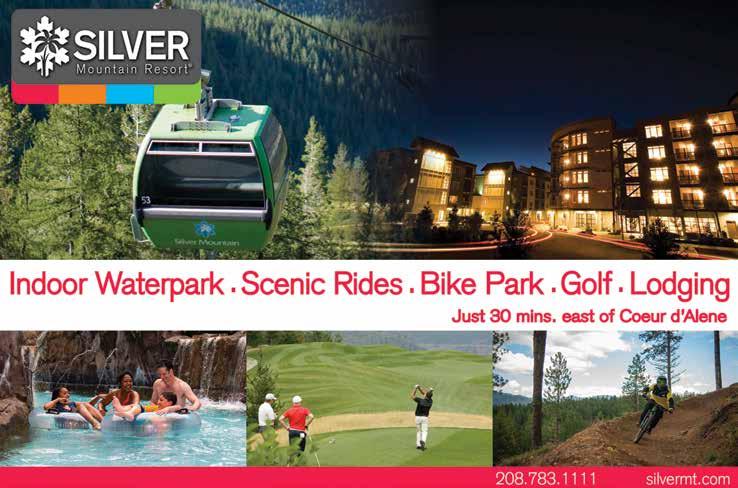 SILVER
Mountain Resort®

53
Silver Mountain

Indoor Waterpark . Scenic Rides . Bike Park . Golf . Lodging
Just 30 mins. east of Coeur d'Alene

208.783.1111 silvermt.com